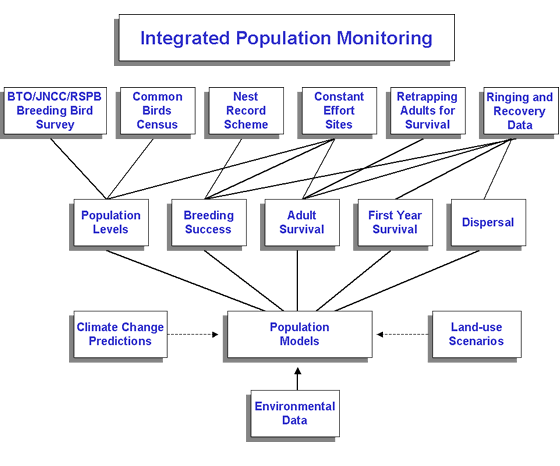 Integrated Population Monitoring

BTO/JNCC/RSPB Breeding Bird Survey

Common Birds Census

Nest Record Scheme

Constant Effort Sites

Retrapping Adults for Survival

Ringing and Recovery Data

Population Levels

Breeding Success

Adult Survival

First Year Survival

Dispersal

Climate Change Predictions

Population Models

Land-use Scenarios

Environmental Data